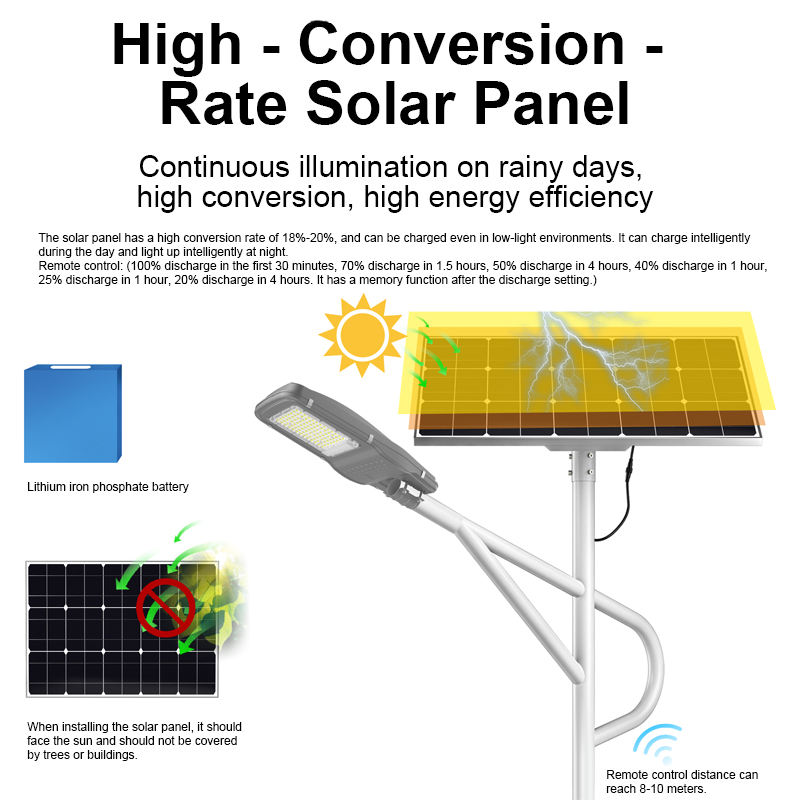 High - Conversion - Rate Solar Panel

Continuous illumination on rainy days, high conversion, high energy efficiency

The solar panel has a high conversion rate of 18%-20%, and can be charged even in low-light environments. It can charge intelligently during the day and light up intelligently at night.
Remote control: (100% discharge in the first 30 minutes, 70% discharge in 1.5 hours, 50% discharge in 4 hours, 40% discharge in 1 hour, 25% discharge in 1 hour, 20% discharge in 4 hours. It has a memory function after the discharge setting.)

Lithium iron phosphate battery

When installing the solar panel, it should face the sun and should not be covered by trees or buildings.

Remote control distance can reach 8-10 meters.